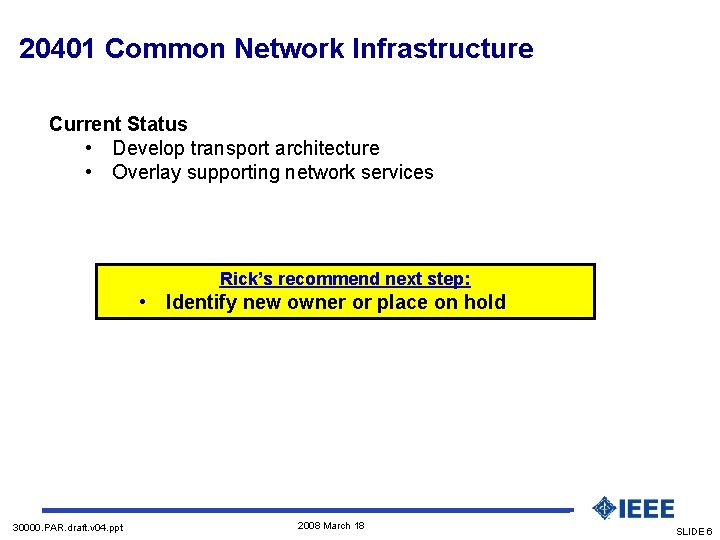 20401 Common Network Infrastructure

Current Status
• Develop transport architecture
• Overlay supporting network services

Rick's recommend next step:
• Identify new owner or place on hold

IEEE

30000.PAR.draft.v04.ppt

2008 March 18

SLIDE 6